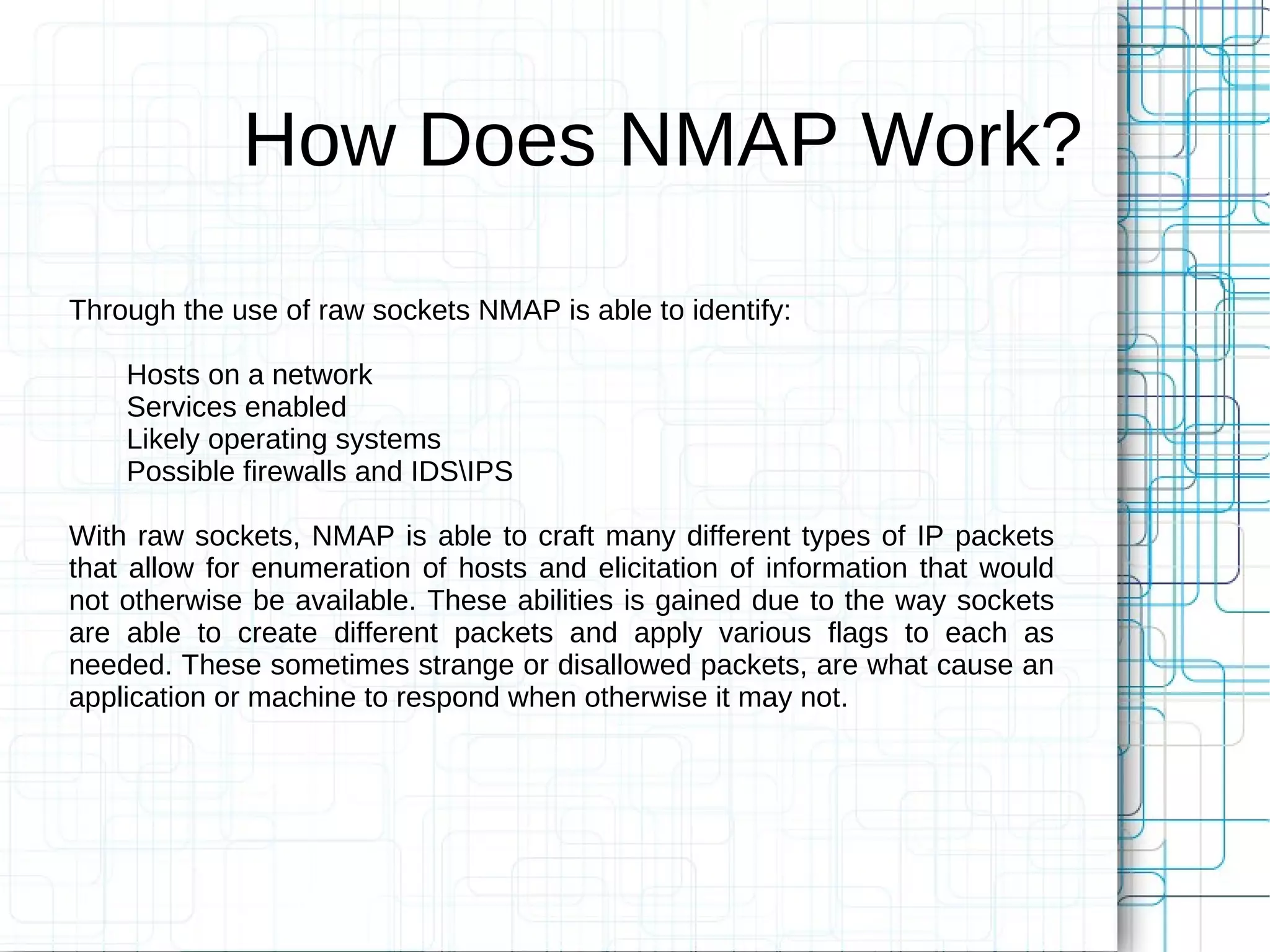 How Does NMAP Work?

Through the use of raw sockets NMAP is able to identify:

Hosts on a network
Services enabled
Likely operating systems
Possible firewalls and IDS\IPS

With raw sockets, NMAP is able to craft many different types of IP packets that allow for enumeration of hosts and elicitation of information that would not otherwise be available. These abilities is gained due to the way sockets are able to create different packets and apply various flags to each as needed. These sometimes strange or disallowed packets, are what cause an application or machine to respond when otherwise it may not.